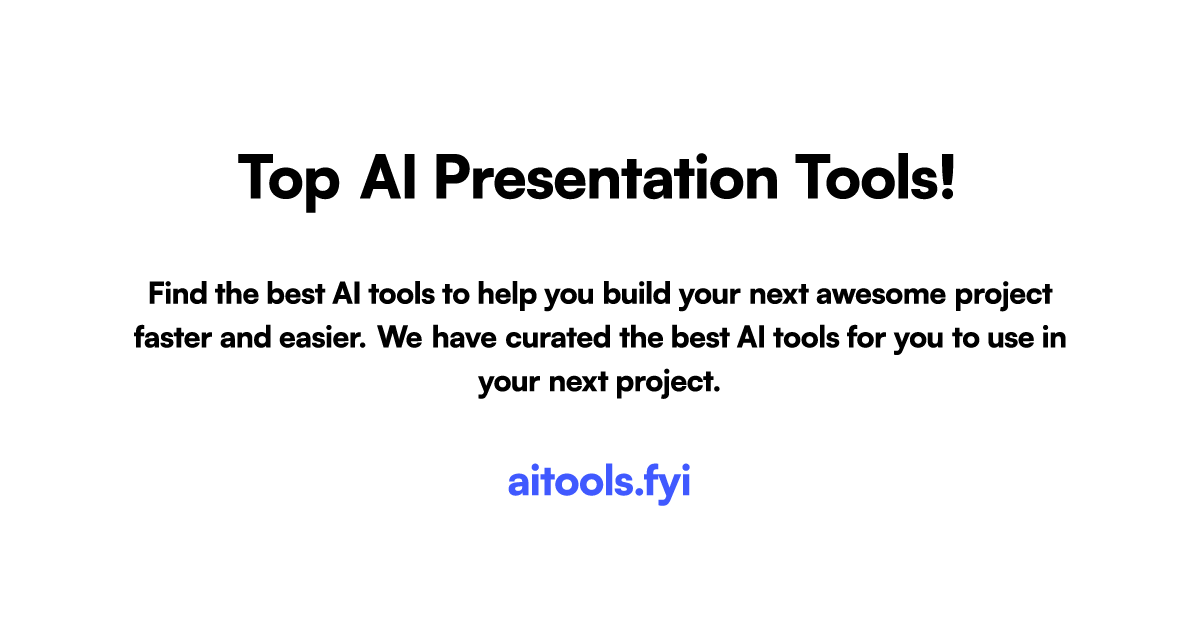 Top AI Presentation Tools!

Find the best AI tools to help you build your next awesome project faster and easier. We have curated the best AI tools for you to use in your next project.

aitools.fyi